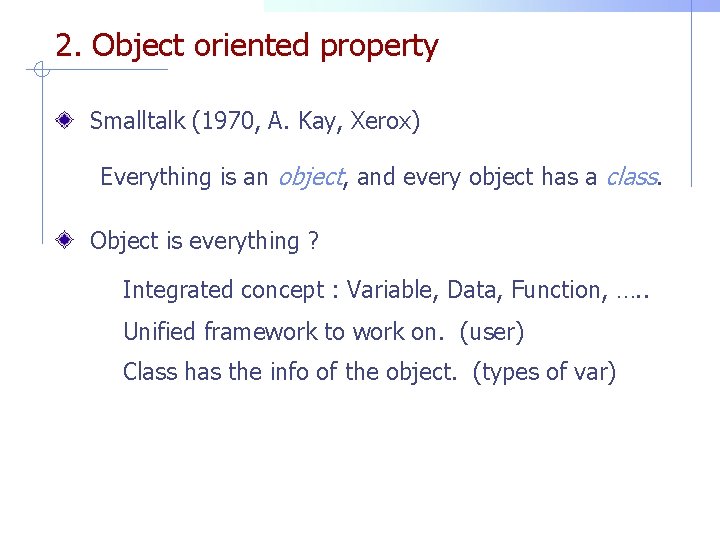 2. Object oriented property

Smalltalk (1970, A. Kay, Xerox)

Everything is an object, and every object has a class.

Object is everything ?

Integrated concept : Variable, Data, Function, …..

Unified framework to work on. (user)

Class has the info of the object. (types of var)